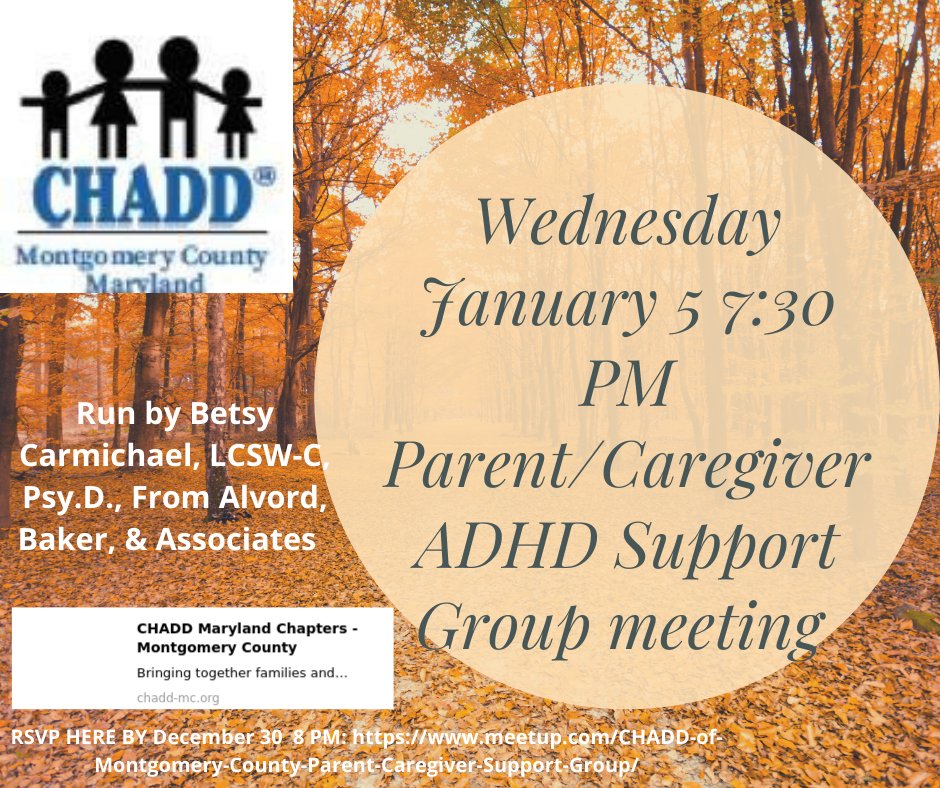 CHADD®

Montgomery County Maryland

Wednesday January 5 7:30 PM Parent/Caregiver ADHD Support Group meeting

Run by Betsy Carmichael, LCSW-C, Psy.D., From Alvord, Baker, & Associates

CHADD Maryland Chapters - Montgomery County

Bringing together families and...

chadd-mc.org

RSVP HERE BY December 30 8 PM: https://www.meetup.com/CHADD-of-Montgomery-County-Parent-Caregiver-Support-Group/